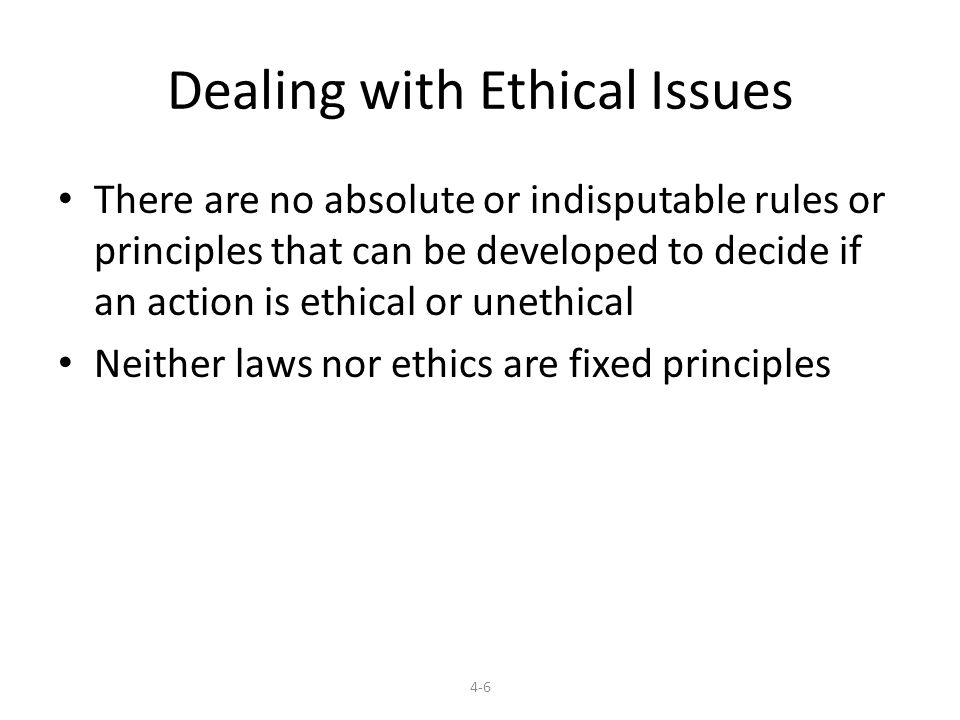 Dealing with Ethical Issues

• There are no absolute or indisputable rules or principles that can be developed to decide if an action is ethical or unethical
• Neither laws nor ethics are fixed principles

4-6